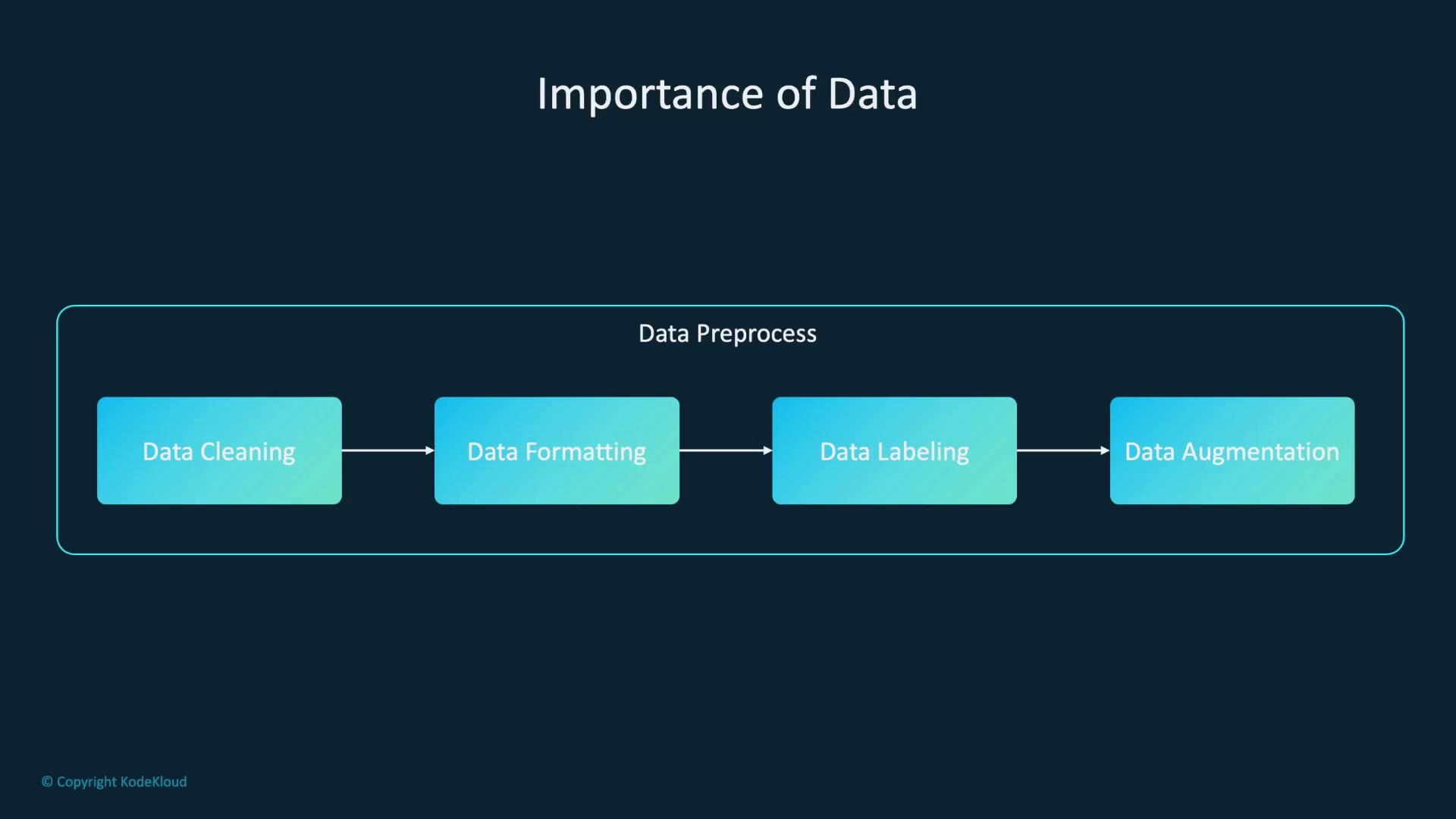 Importance of Data

Data Preprocess

Data Cleaning

Data Formatting

Data Labeling

Data Augmentation

© Copyright KodeKloud